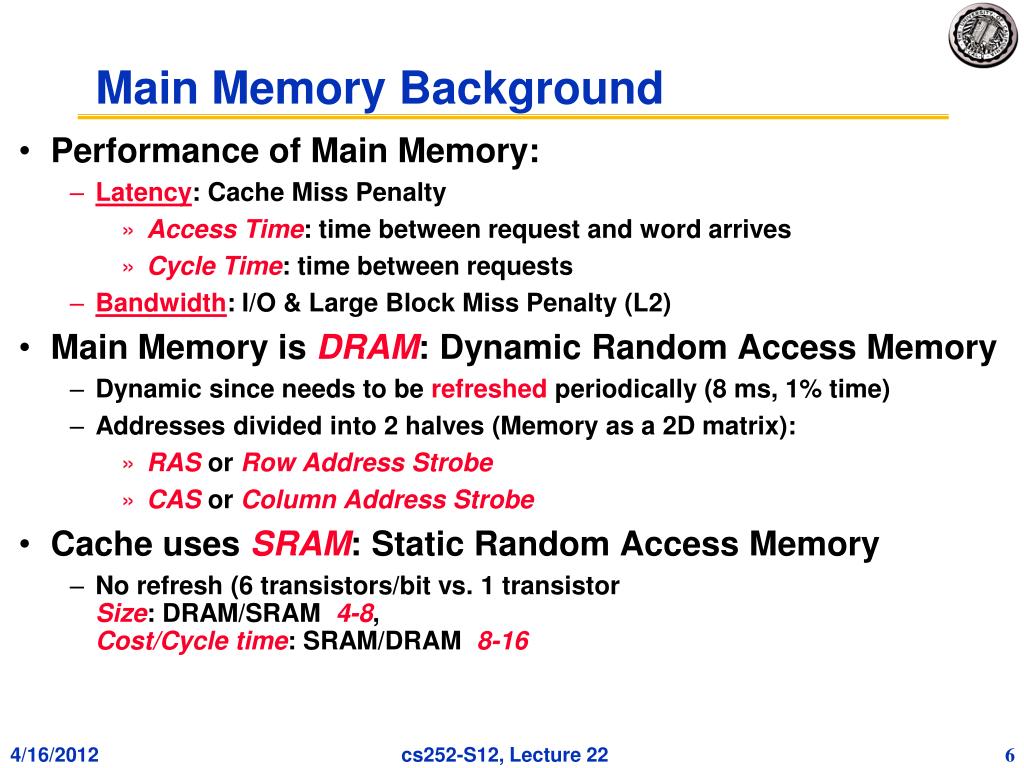 Main Memory Background

• Performance of Main Memory:
– Latency: Cache Miss Penalty
» Access Time: time between request and word arrives
» Cycle Time: time between requests
– Bandwidth: I/O & Large Block Miss Penalty (L2)

• Main Memory is DRAM: Dynamic Random Access Memory
– Dynamic since needs to be refreshed periodically (8 ms, 1% time)
– Addresses divided into 2 halves (Memory as a 2D matrix):
» RAS or Row Address Strobe
» CAS or Column Address Strobe

• Cache uses SRAM: Static Random Access Memory
– No refresh (6 transistors/bit vs. 1 transistor
Size: DRAM/SRAM 4-8,
Cost/Cycle time: SRAM/DRAM 8-16

4/16/2012 cs252-S12, Lecture 22 6